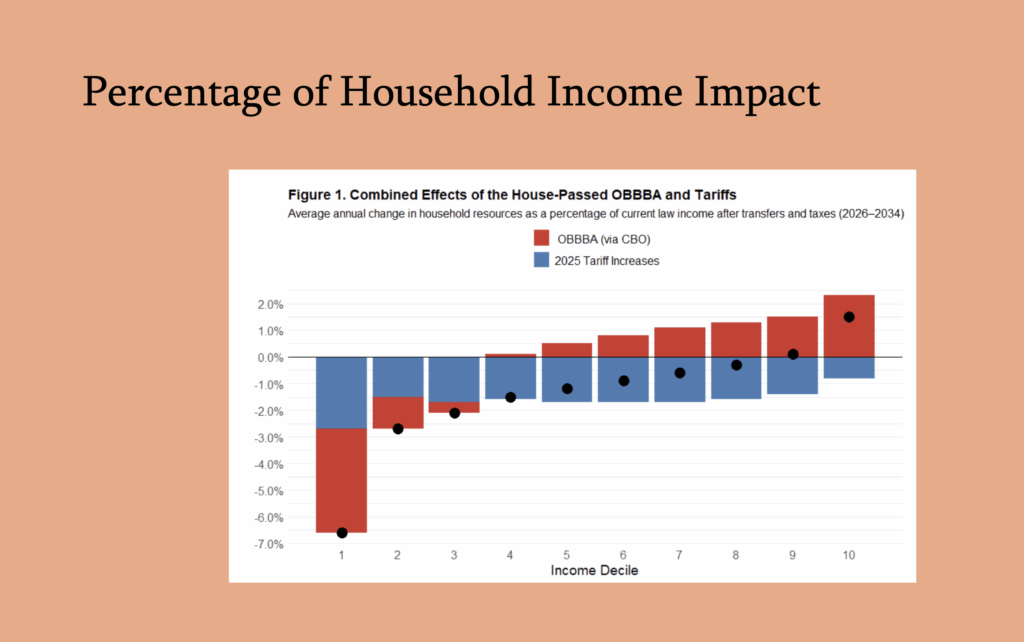 Percentage of Household Income Impact

Figure 1. Combined Effects of the House-Passed OBBBA and Tariffs

Average annual change in household resources as a percentage of current law income after transfers and taxes (2026–2034)

OBBBA (via CBO)
2025 Tariff Increases

2.0%
1.0%
0.0%
-1.0%
-2.0%
-3.0%
-4.0%
-5.0%
-6.0%
-7.0%

1 2 3 4 5 6 7 8 9 10

Income Decile